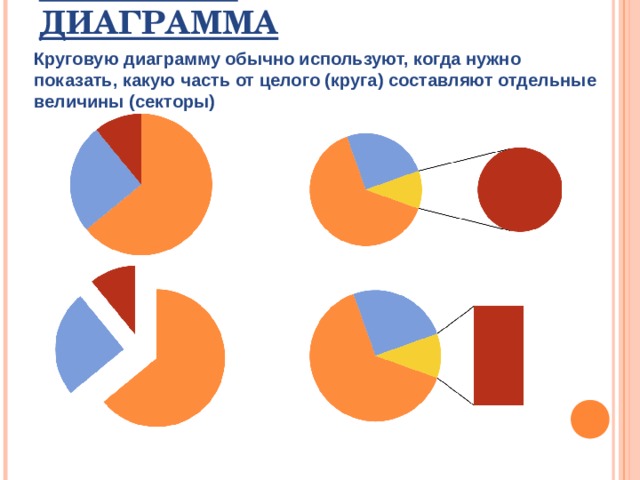 ДИАГРАММА

Круговую диаграмму обычно используют, когда нужно показать, какую часть от целого (круга) составляют отдельные величины (секторы)